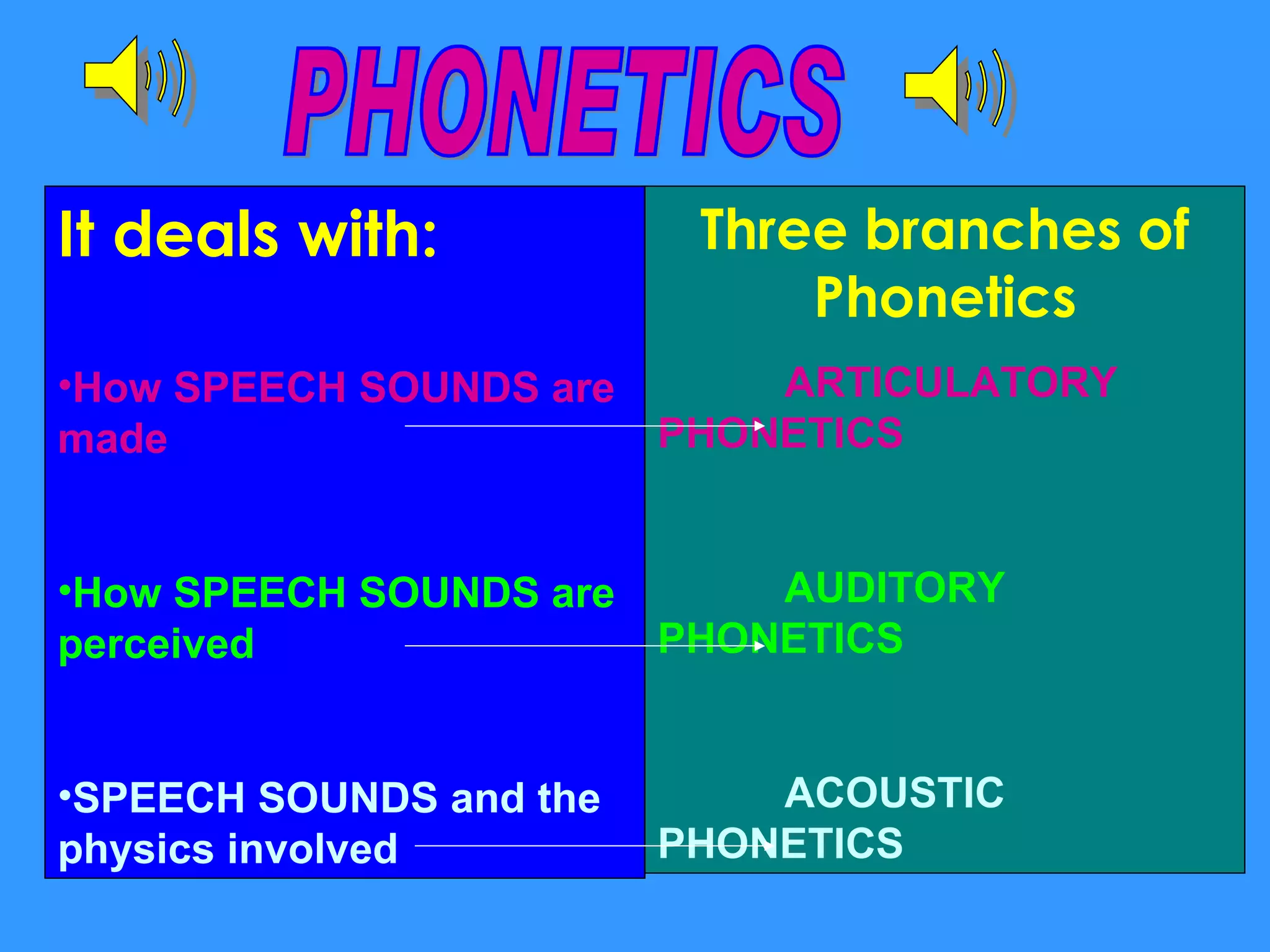 PHONETICS

It deals with:

•How SPEECH SOUNDS are made

•How SPEECH SOUNDS are perceived

•SPEECH SOUNDS and the physics involved

Three branches of Phonetics

ARTICULATORY PHONETICS

AUDITORY PHONETICS

ACOUSTIC PHONETICS